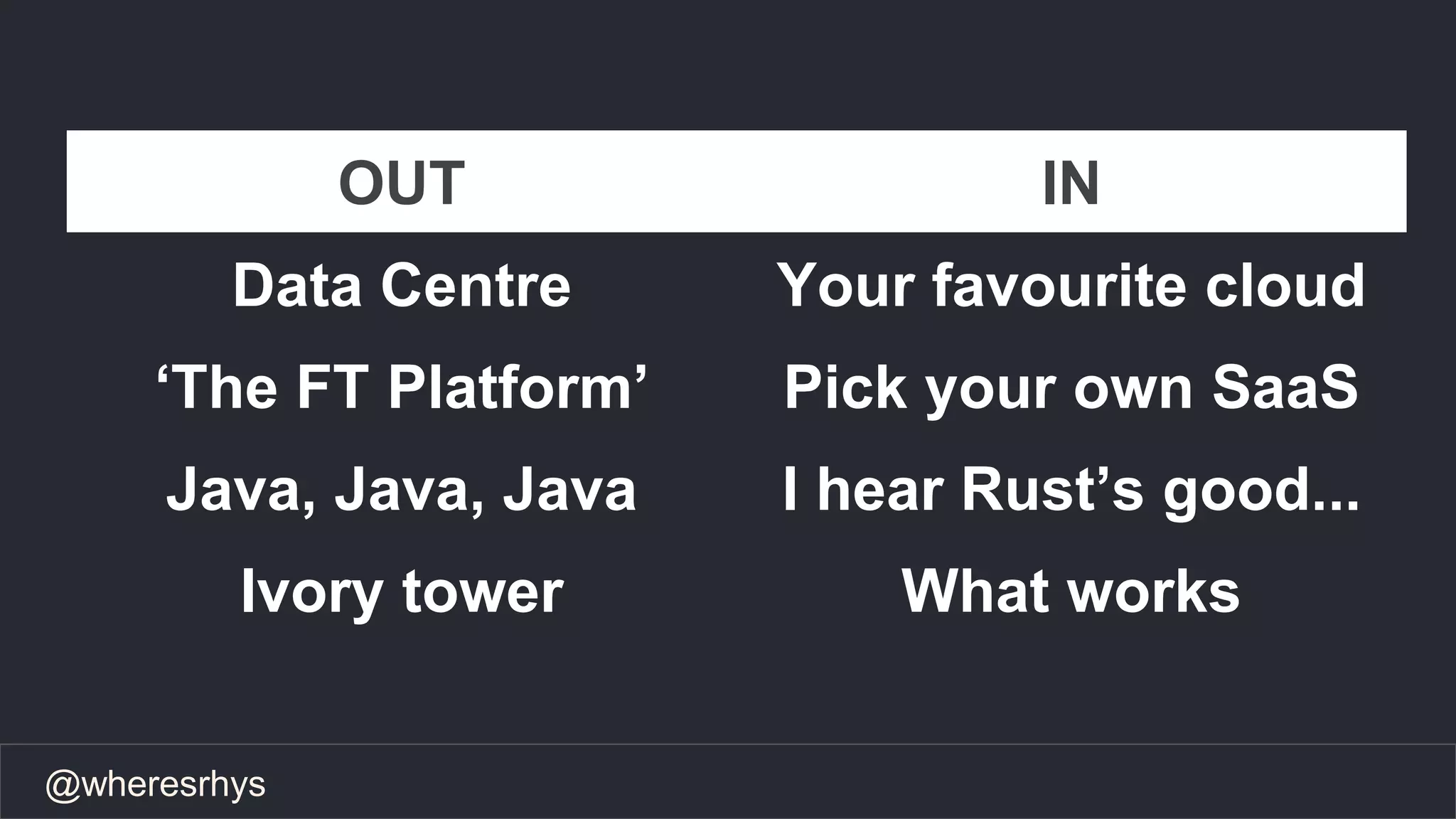 | OUT | IN |
|---|---|
| Data Centre | Your favourite cloud |
| ‘The FT Platform’ | Pick your own SaaS |
| Java, Java, Java | I hear Rust’s good... |
| Ivory tower | What works |

@wheresrhys